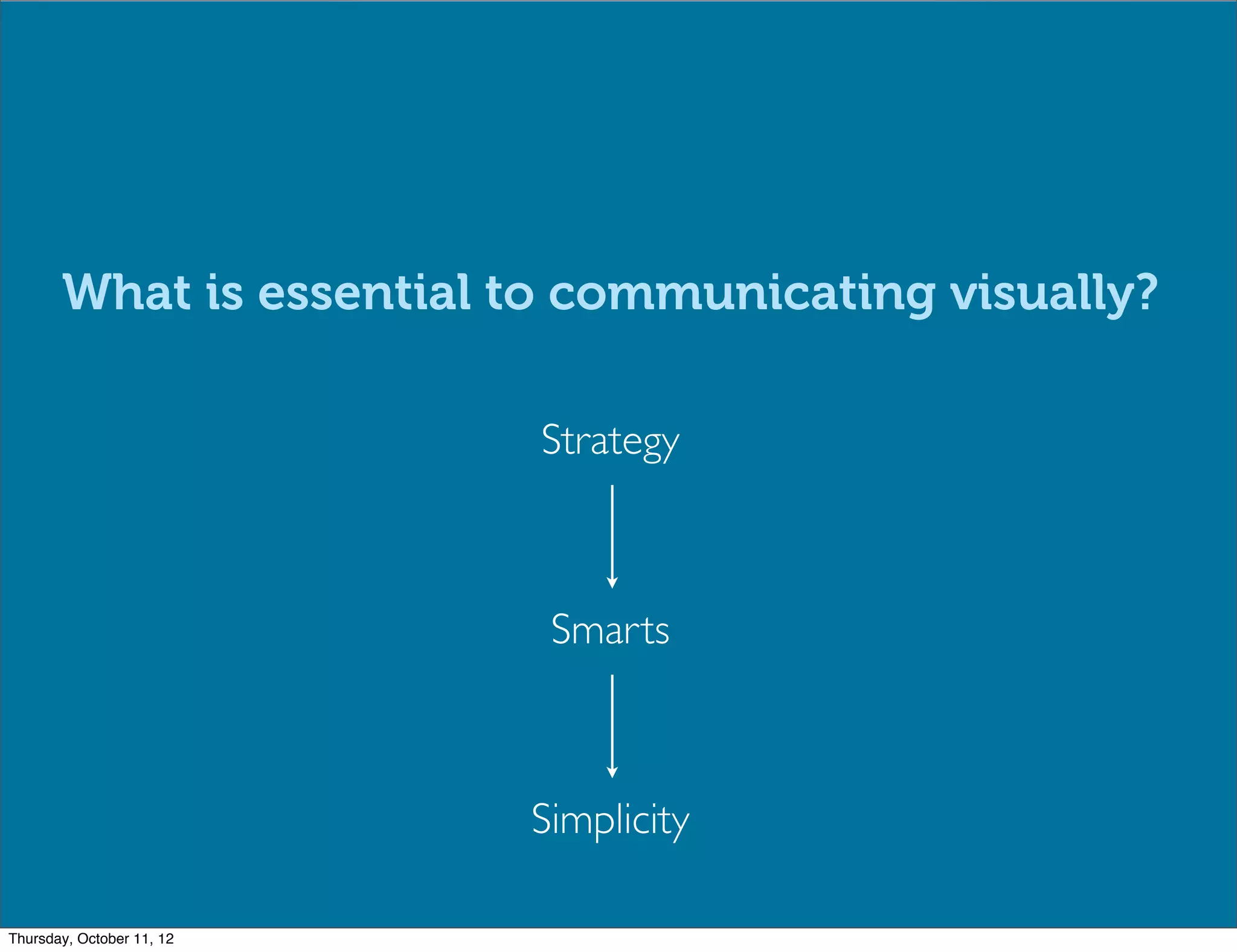 What is essential to communicating visually?

Strategy

Smarts

Simplicity

Thursday, October 11, 12